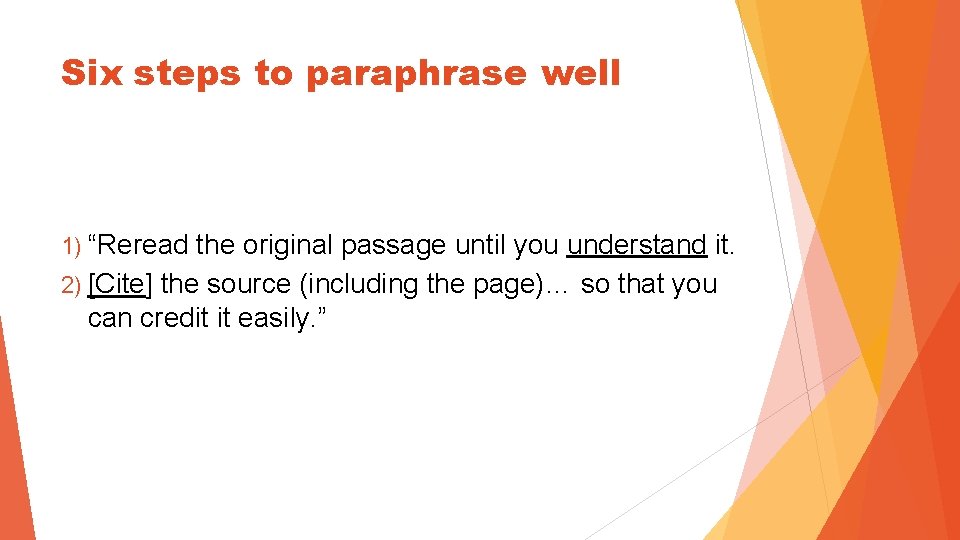 Six steps to paraphrase well

1) “Reread the original passage until you understand it.
2) [Cite] the source (including the page)… so that you can credit it easily.”